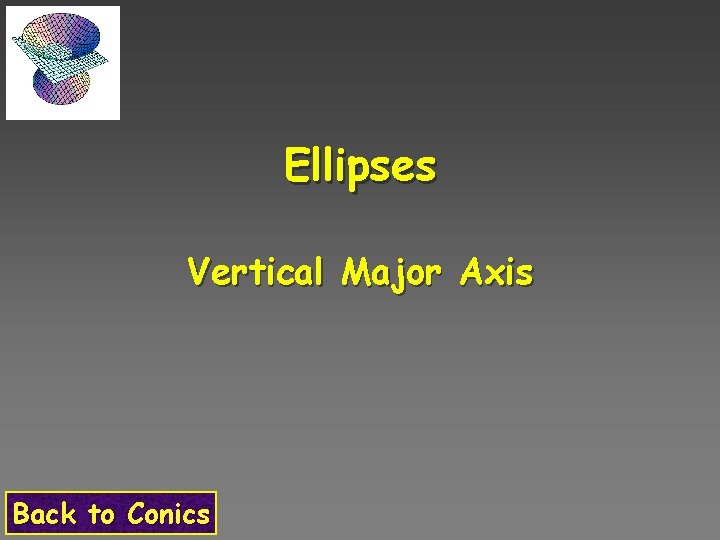 Ellipses

Vertical Major Axis

Back to Conics